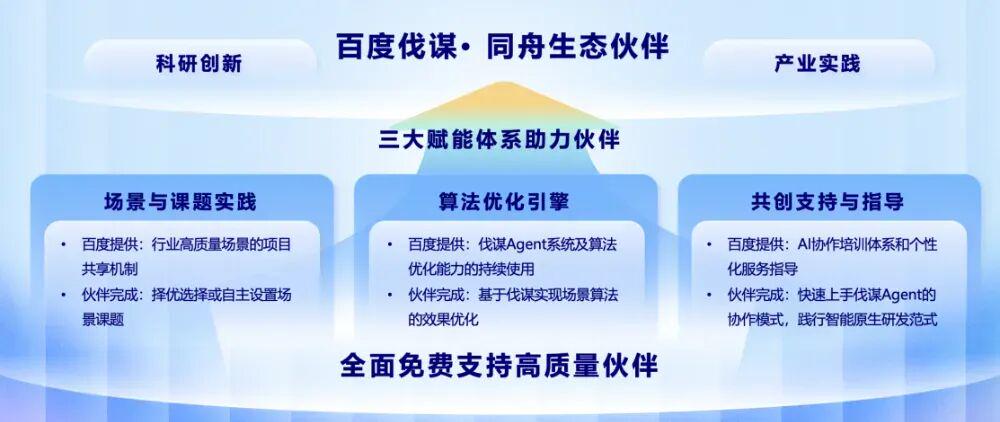 科研创新

百度伐谋· 同舟生态伙伴

产业实践

三大赋能体系助力伙伴

场景与课题实践

• 百度提供：行业高质量场景的项目共享机制
• 伙伴完成：择优选择或自主设置场景课题

算法优化引擎

• 百度提供：伐谋Agent系统及算法优化能力的持续使用
• 伙伴完成：基于伐谋实现场景算法的效果优化

共创支持与指导

• 百度提供：AI协作培训体系和个性化服务指导
• 伙伴完成：快速上手伐谋Agent的协作模式，践行智能原生研发范式

全面免费支持高质量伙伴